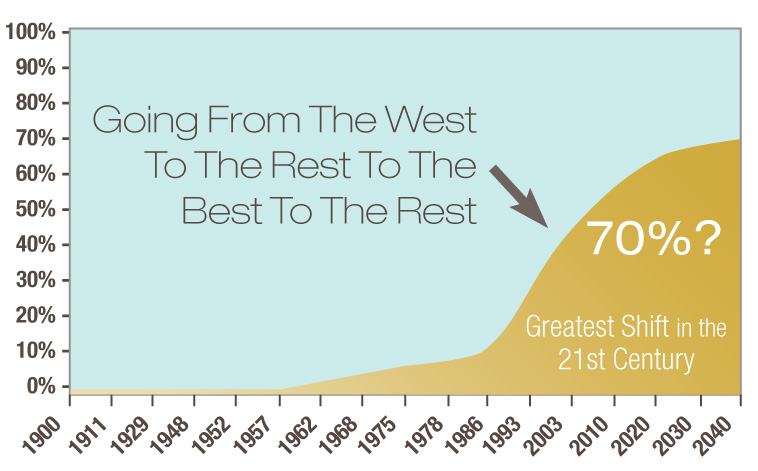 100%
90%
80%
70%
60%
50%
40%
30%
20%
10%
0%

Going From The West To The Rest To The Best To The Rest

70%?

Greatest Shift in the 21st Century

1900
1911
1929
1948
1952
1957
1962
1968
1975
1978
1986
1993
2003
2010
2020
2030
2040